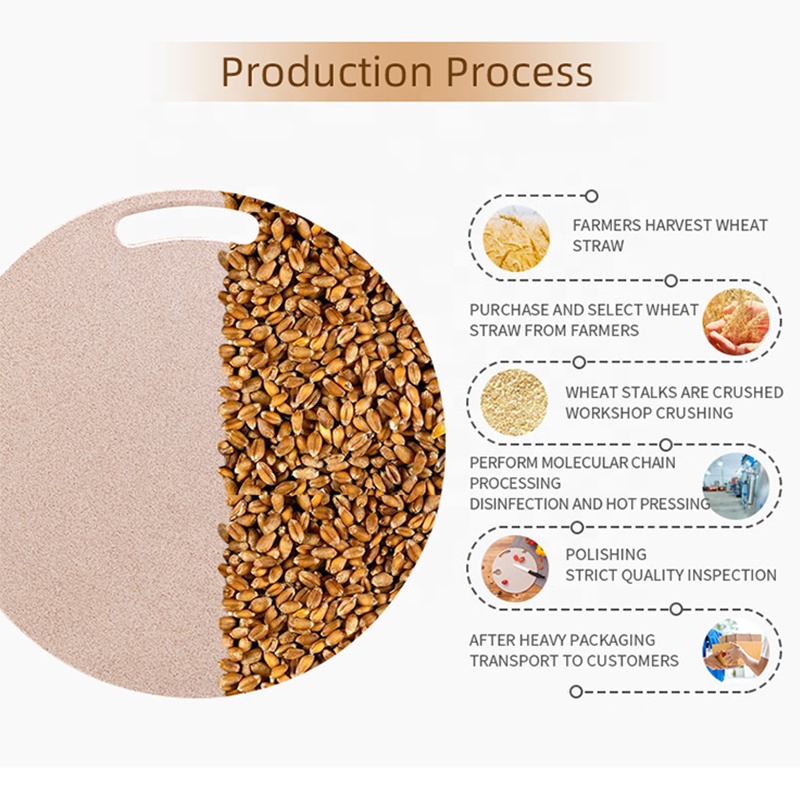 Production Process

FARMERS HARVEST WHEAT STRAW

PURCHASE AND SELECT WHEAT STRAW FROM FARMERS

WHEAT STALKS ARE CRUSHED
WORKSHOP CRUSHING

PERFORM MOLECULAR CHAIN PROCESSING
DISINFECTION AND HOT PRESSING

POLISHING
STRICT QUALITY INSPECTION

AFTER HEAVY PACKAGING
TRANSPORT TO CUSTOMERS